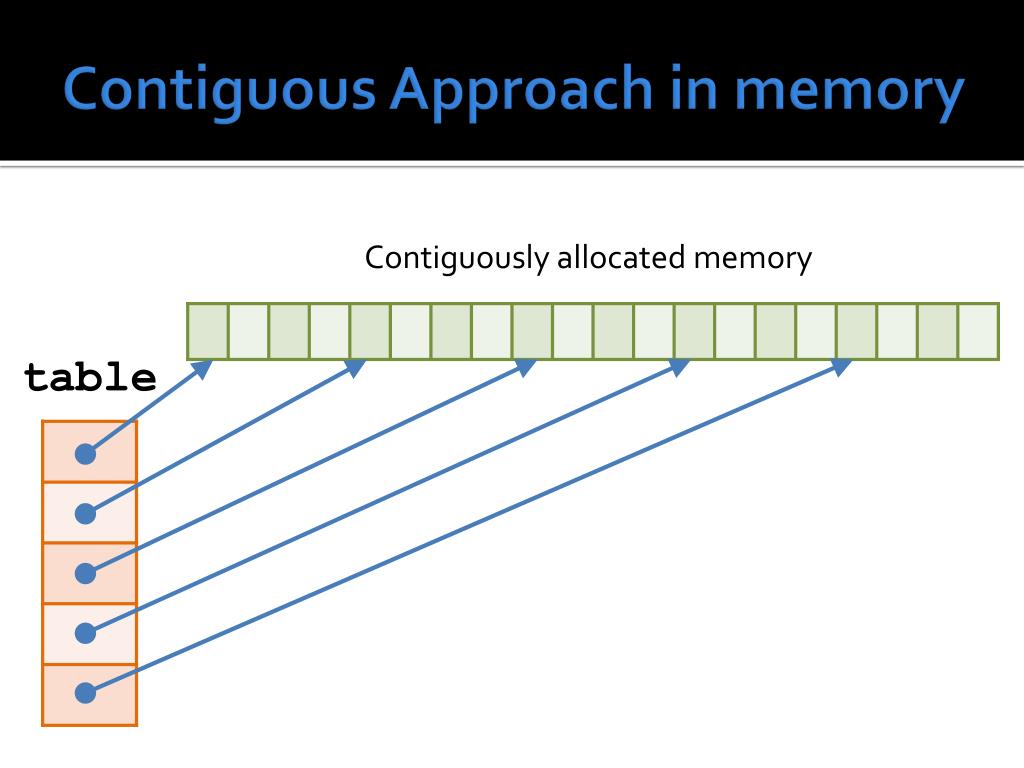 Contiguous Approach in memory

Contiguously allocated memory

table